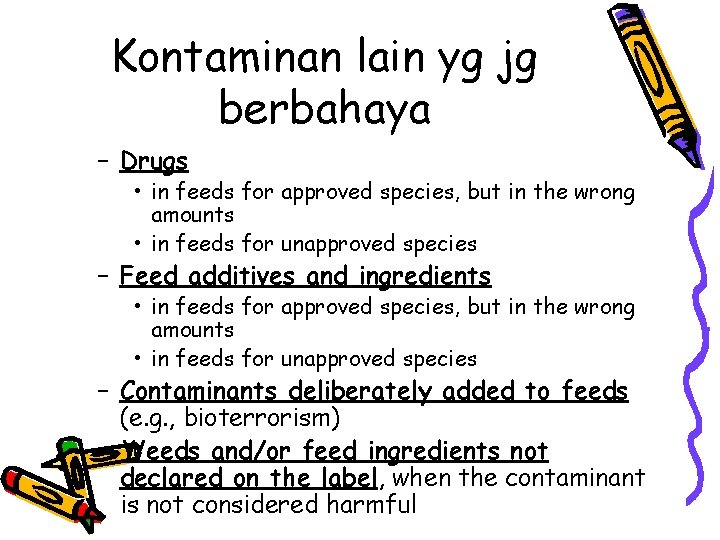 Kontaminan lain yg jg berbahaya

– Drugs
• in feeds for approved species, but in the wrong amounts
• in feeds for unapproved species
– Feed additives and ingredients
• in feeds for approved species, but in the wrong amounts
• in feeds for unapproved species
– Contaminants deliberately added to feeds (e.g., bioterrorism)
– Weeds and/or feed ingredients not declared on the label, when the contaminant is not considered harmful